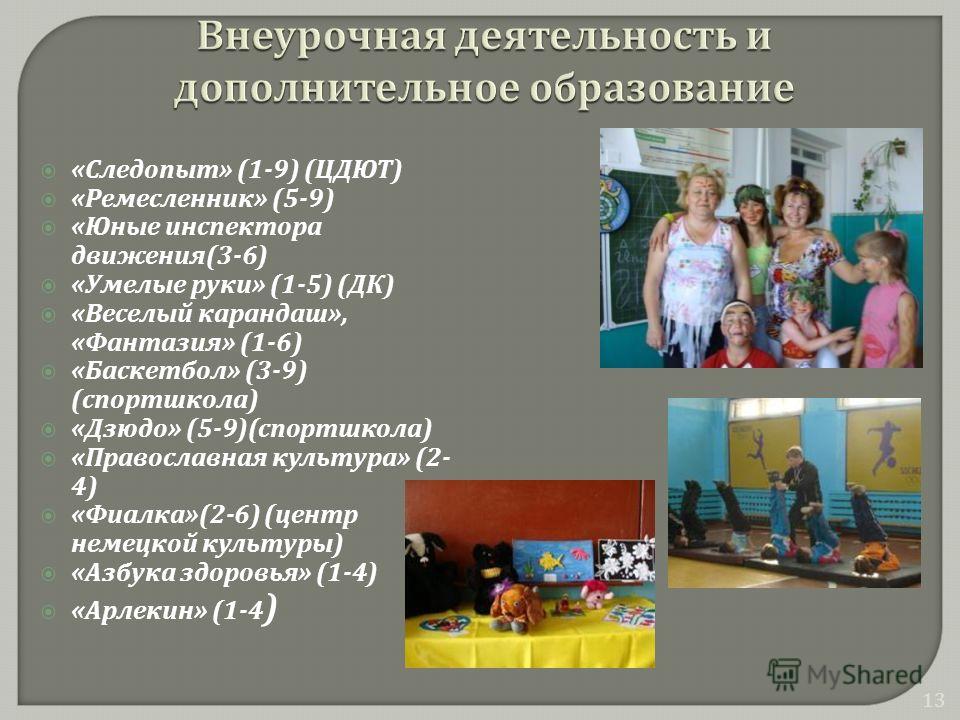 Внеурочная деятельность и дополнительное образование

«Следопыт» (1-9) (ЦДЮТ)
«Ремесленник» (5-9)
«Юные инспектора движения(3-6)
«Умелые руки» (1-5) (ДК)
«Веселый карандаш», «Фантазия» (1-6)
«Баскетбол» (3-9) (спортшкола)
«Дзюдо» (5-9)(спортшкола)
«Православная культура» (2-4)
«Фиалка»(2-6) (центр немецкой культуры)
«Азбука здоровья» (1-4)
«Арлекин» (1-4)

MyShared

13